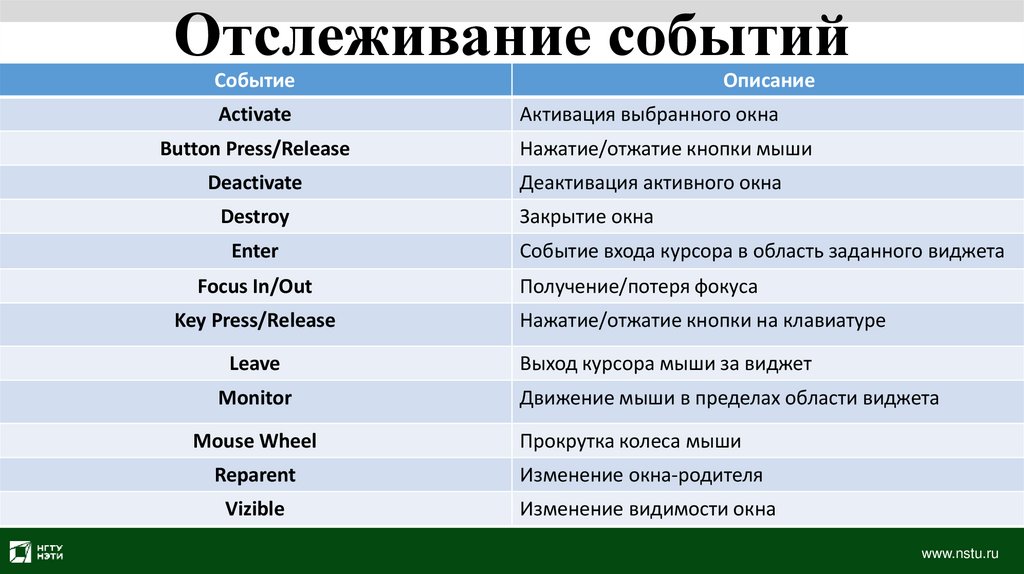 Отслеживание событий

| Событие | Описание |
|---|---|
| Activate | Активация выбранного окна |
| Button Press/Release | Нажатие/отжатие кнопки мыши |
| Deactivate | Деактивация активного окна |
| Destroy | Закрытие окна |
| Enter | Событие входа курсора в область заданного виджета |
| Focus In/Out | Получение/потеря фокуса |
| Key Press/Release | Нажатие/отжатие кнопки на клавиатуре |
| Leave | Выход курсора мыши за виджет |
| Monitor | Движение мыши в пределах области виджета |
| Mouse Wheel | Прокрутка колеса мыши |
| Reparent | Изменение окна-родителя |
| Vizible | Изменение видимости окна |

НГТУ НЭТИ

www.nstu.ru